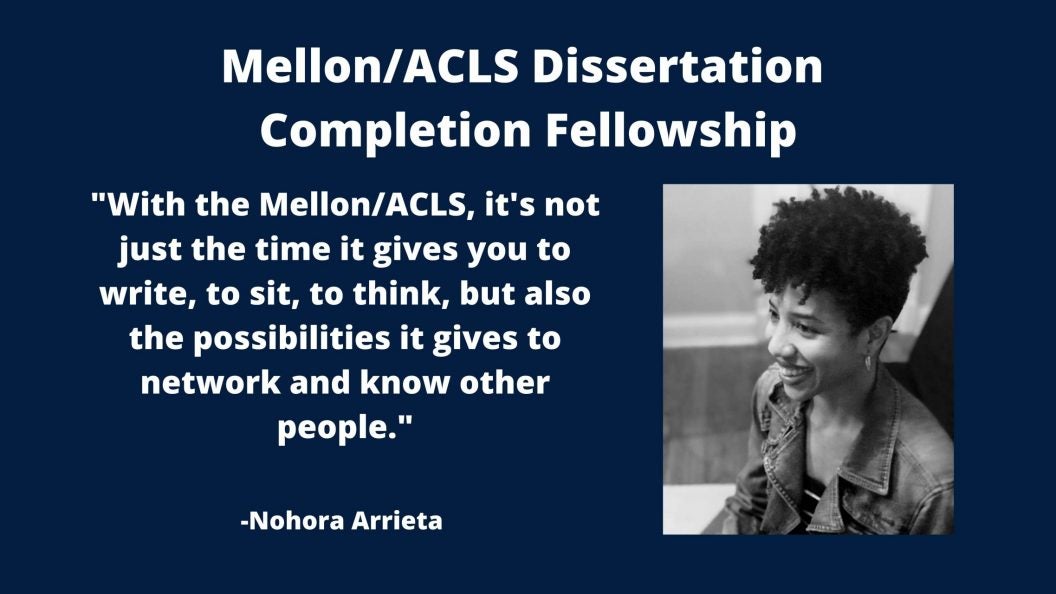 Mellon/ACLS Dissertation Completion Fellowship

"With the Mellon/ACLS, it's not just the time it gives you to write, to sit, to think, but also the possibilities it gives to network and know other people."

-Nohora Arrieta